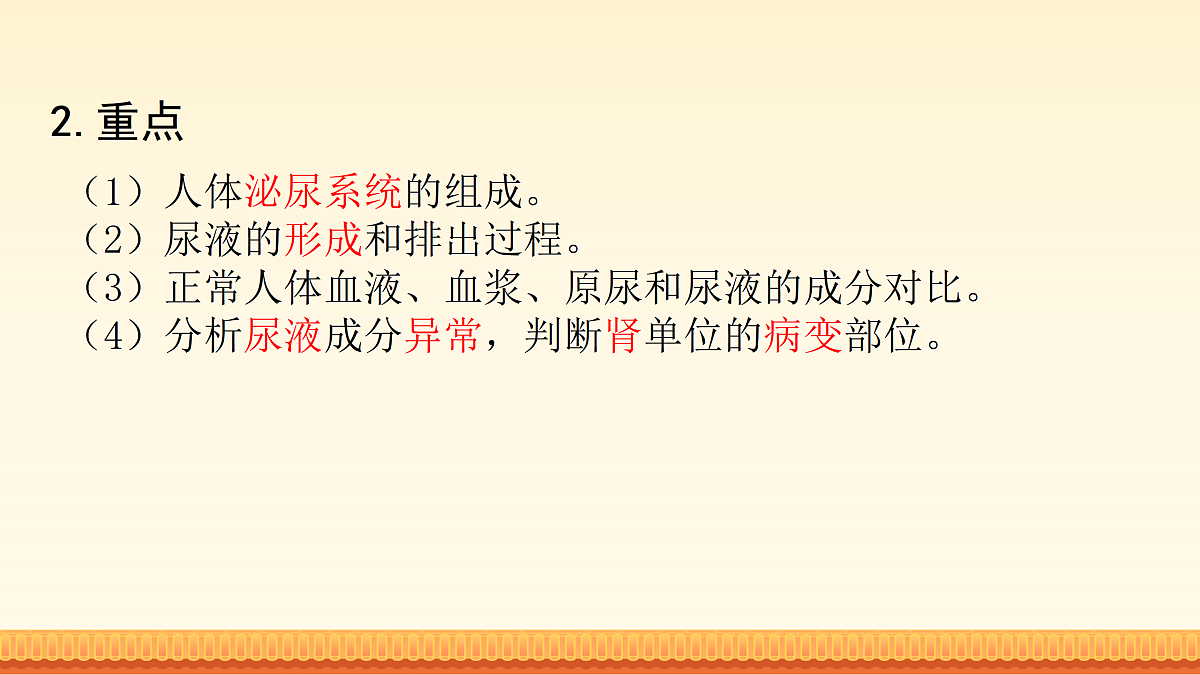 2. 重点

（1）人体泌尿系统的组成。
（2）尿液的形成和排出过程。
（3）正常人体血液、血浆、原尿和尿液的成分对比。
（4）分析尿液成分异常，判断肾单位的病变部位。